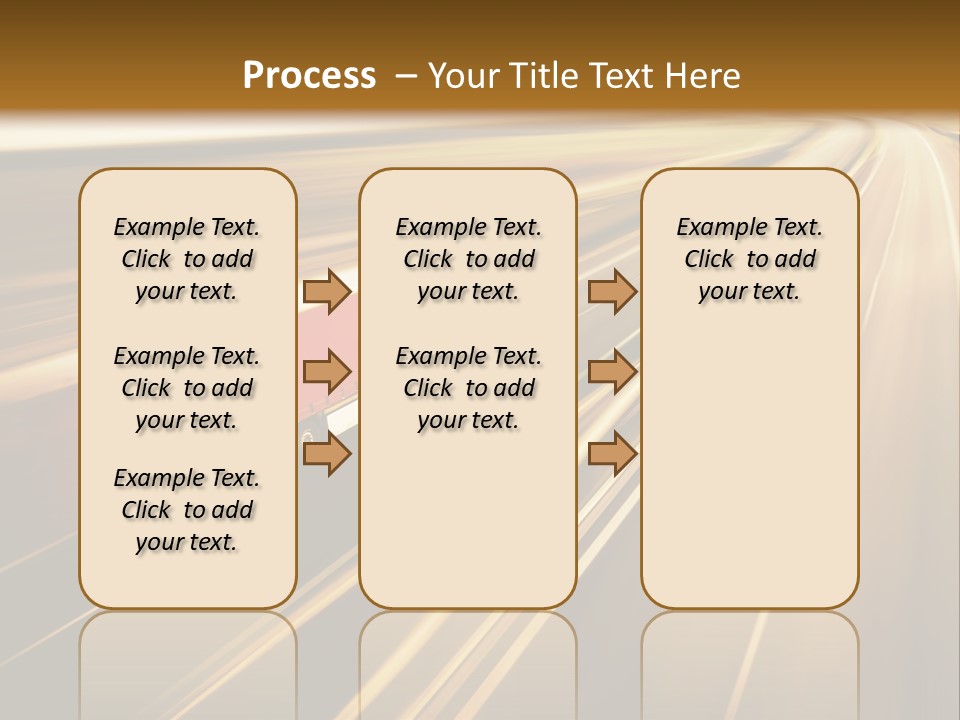 Process – Your Title Text Here

Example Text. Click to add your text.

Example Text. Click to add your text.

Example Text. Click to add your text.

Example Text. Click to add your text.

Example Text. Click to add your text.

Example Text. Click to add your text.